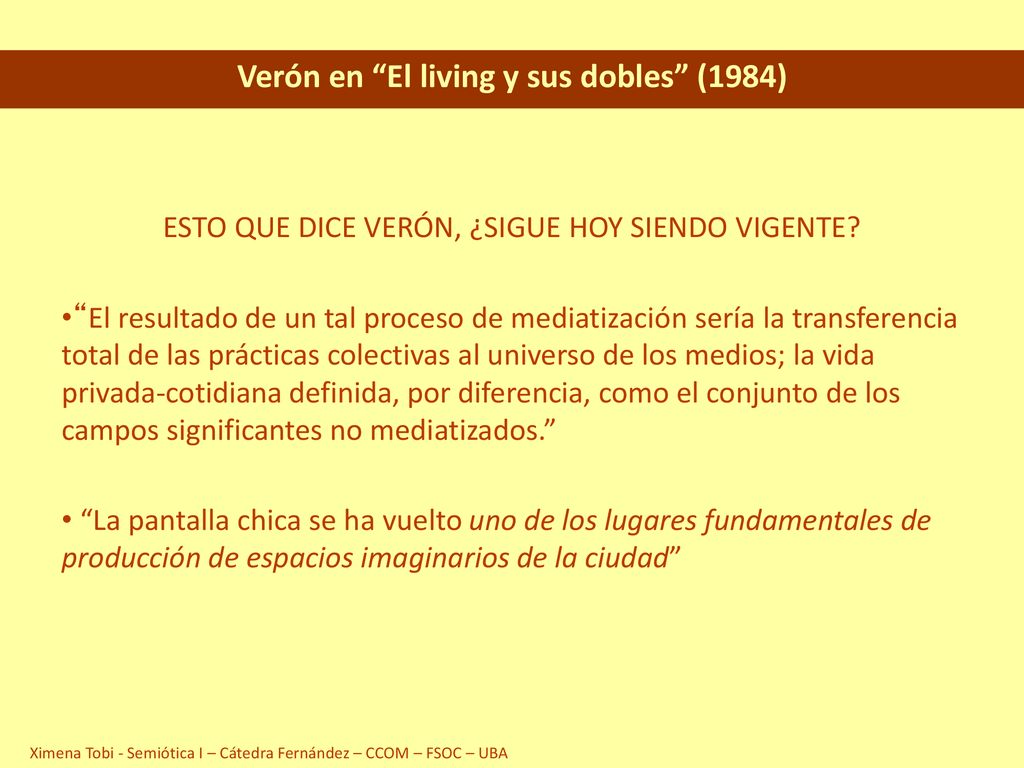 Verón en “El living y sus dobles” (1984)

ESTO QUE DICE VERÓN, ¿SIGUE HOY SIENDO VIGENTE?

•“El resultado de un tal proceso de mediatización sería la transferencia total de las prácticas colectivas al universo de los medios; la vida privada-cotidiana definida, por diferencia, como el conjunto de los campos significantes no mediatizados.”

• “La pantalla chica se ha vuelto uno de los lugares fundamentales de producción de espacios imaginarios de la ciudad”

Ximena Tobi - Semiótica I – Cátedra Fernández – CCOM – FSOC – UBA